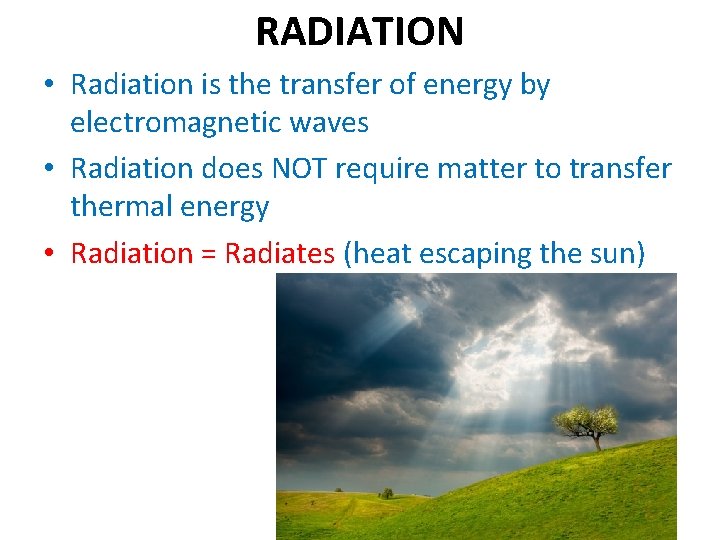 RADIATION

• Radiation is the transfer of energy by electromagnetic waves

• Radiation does NOT require matter to transfer thermal energy

• Radiation = Radiates (heat escaping the sun)